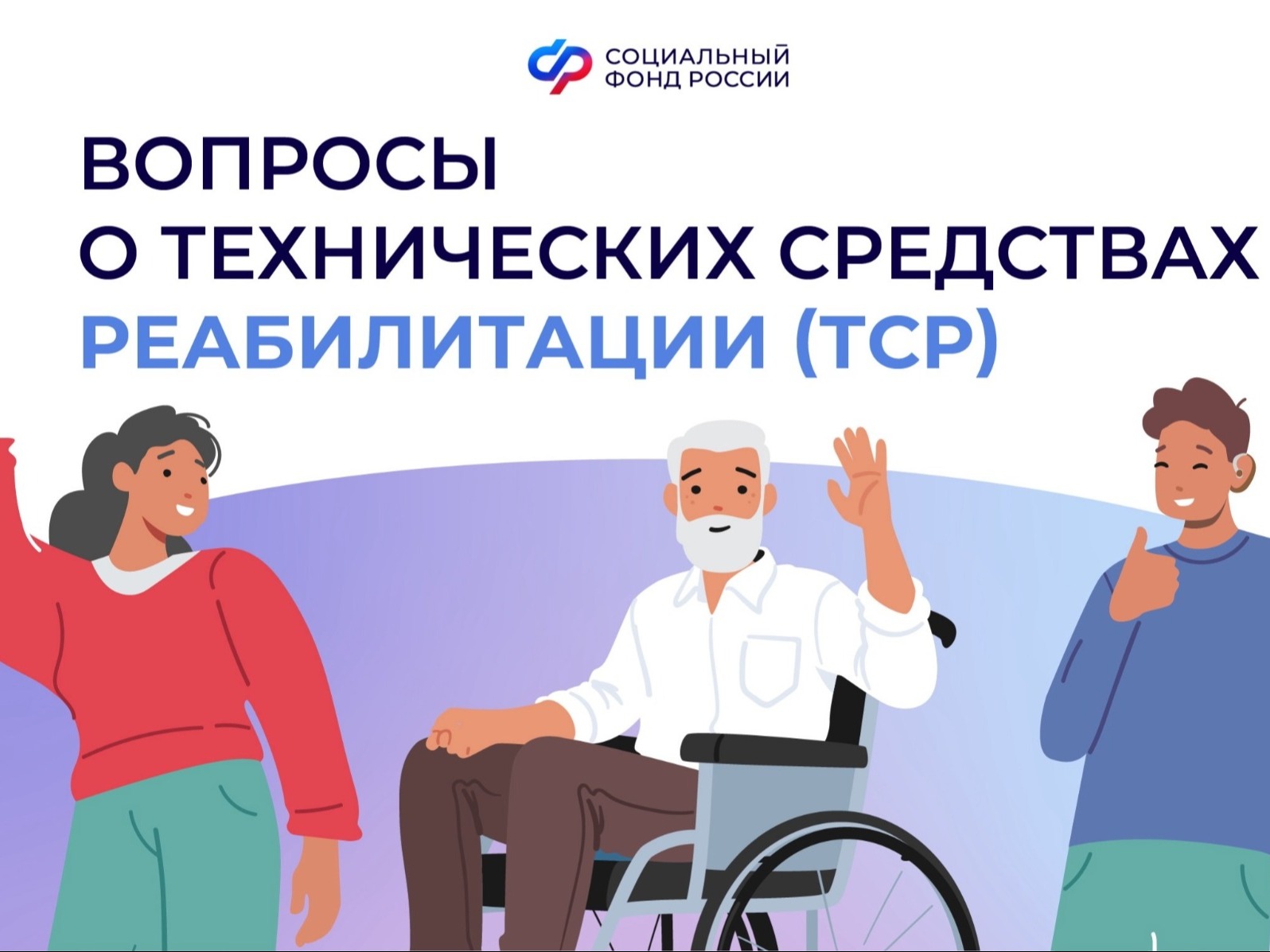 СОЦИАЛЬНЫЙ
ФОНД РОССИИ

ВОПРОСЫ
О ТЕХНИЧЕСКИХ СРЕДСТВАХ
РЕАБИЛИТАЦИИ (ТСР)